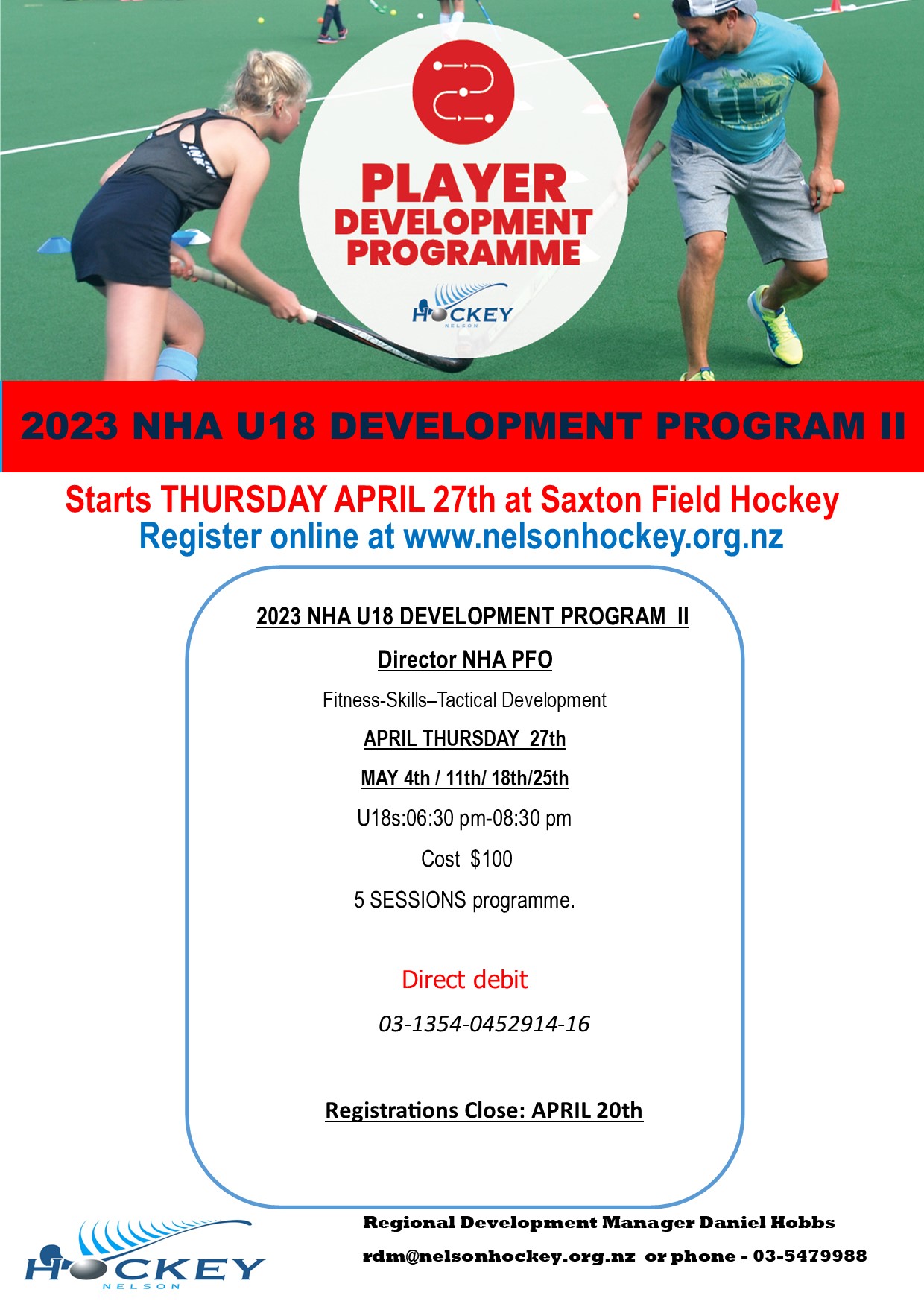 PLAYER
DEVELOPMENT
PROGRAMME

HOCKEY
NELSON

2023 NHA U18 DEVELOPMENT PROGRAM II

Starts THURSDAY APRIL 27th at Saxton Field Hockey
Register online at www.nelsonhockey.org.nz

2023 NHA U18 DEVELOPMENT PROGRAM II

Director NHA PFO

Fitness-Skills–Tactical Development

APRIL THURSDAY 27th

MAY 4th / 11th/ 18th/25th

U18s:06:30 pm-08:30 pm

Cost $100

5 SESSIONS programme.

Direct debit

03-1354-0452914-16

Registrations Close: APRIL 20th

HOCKEY
NELSON

Regional Development Manager Daniel Hobbs

rdm@nelsonhockey.org.nz or phone - 03-5479988